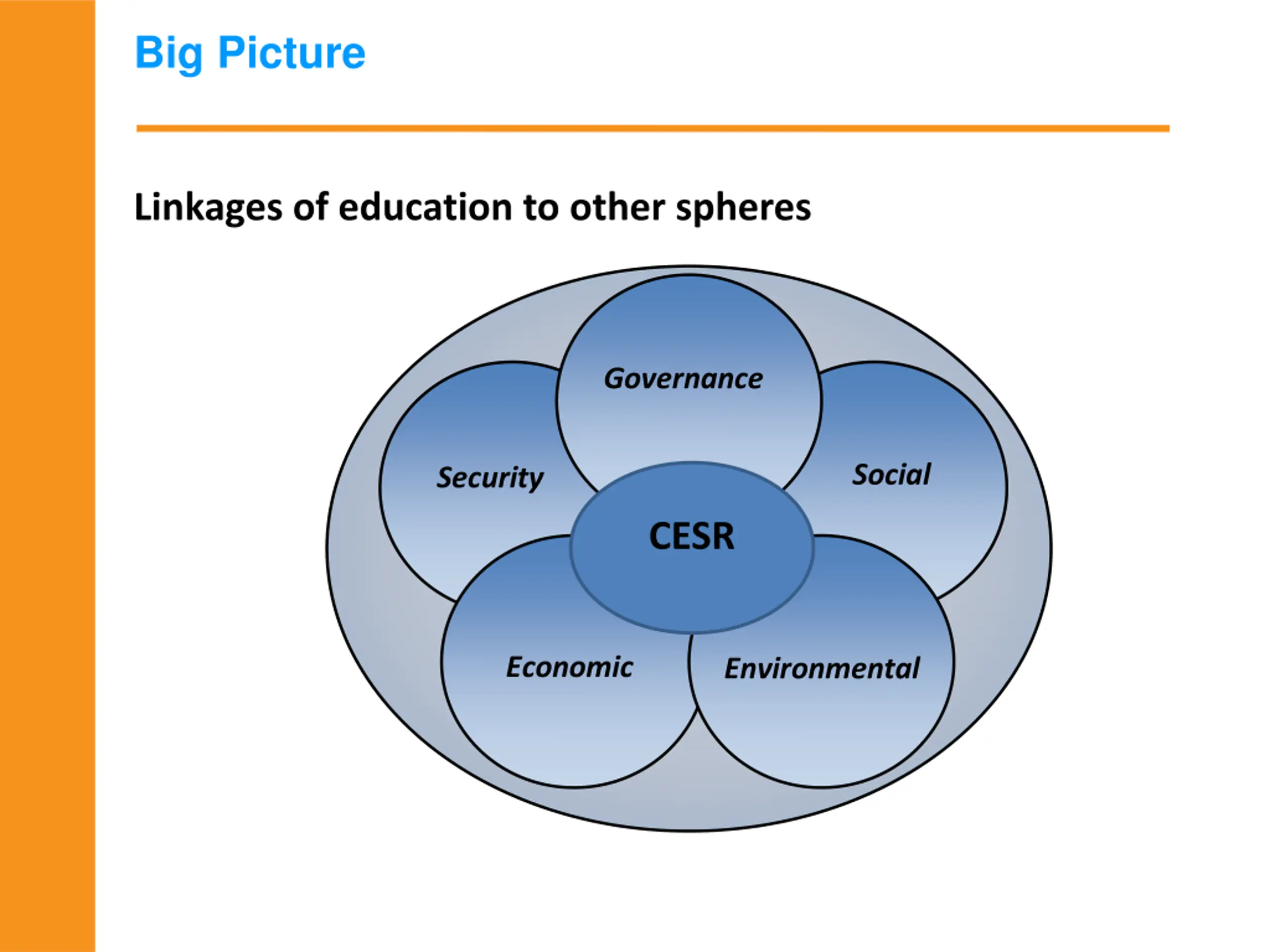 Big Picture

Linkages of education to other spheres

Governance

Security

Social

CESR

Economic

Environmental